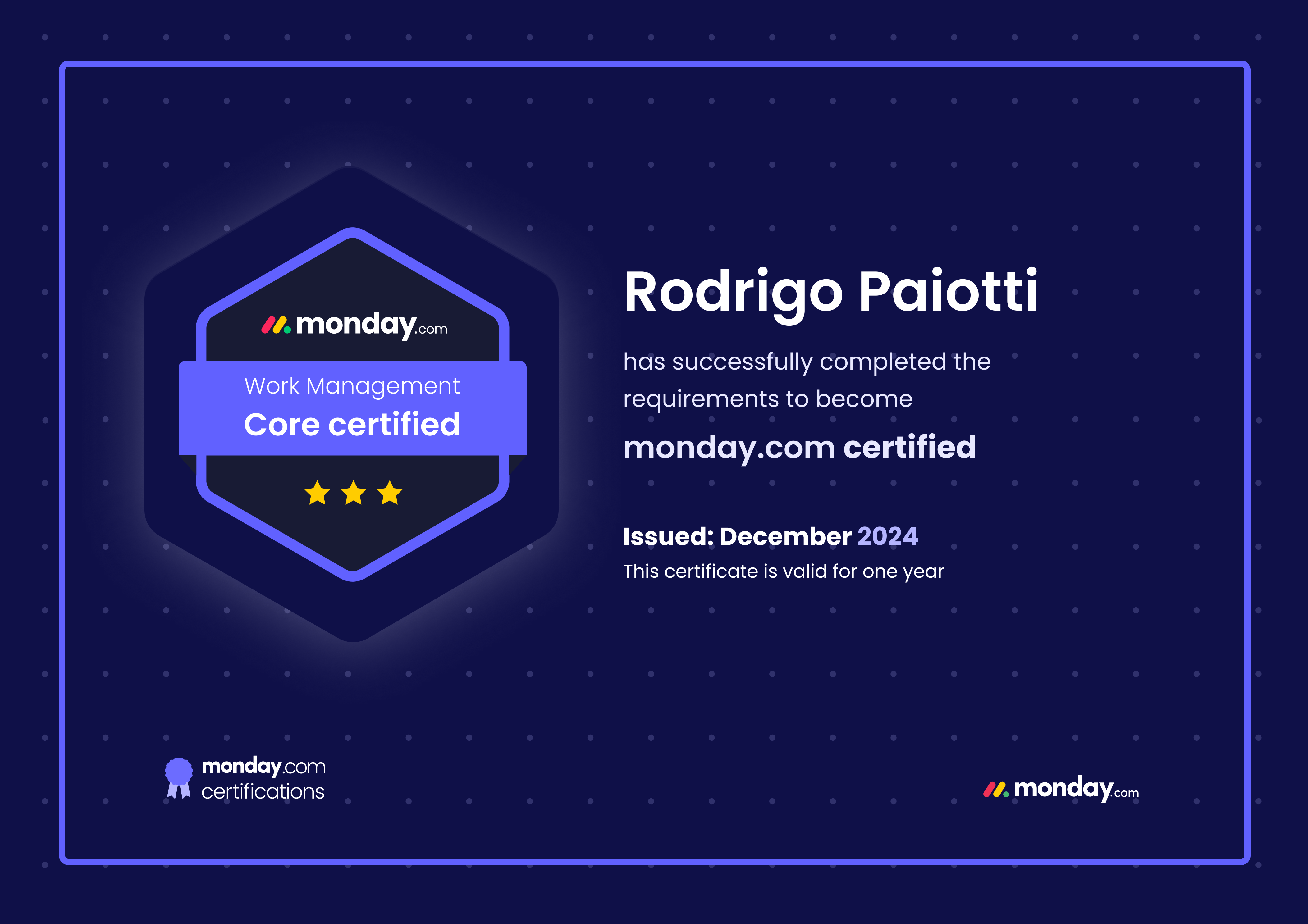 monday.com

Work Management
Core certified

Rodrigo Paiotti

has successfully completed the requirements to become

monday.com certified

Issued: December 2024
This certificate is valid for one year

monday.com
certifications

monday.com